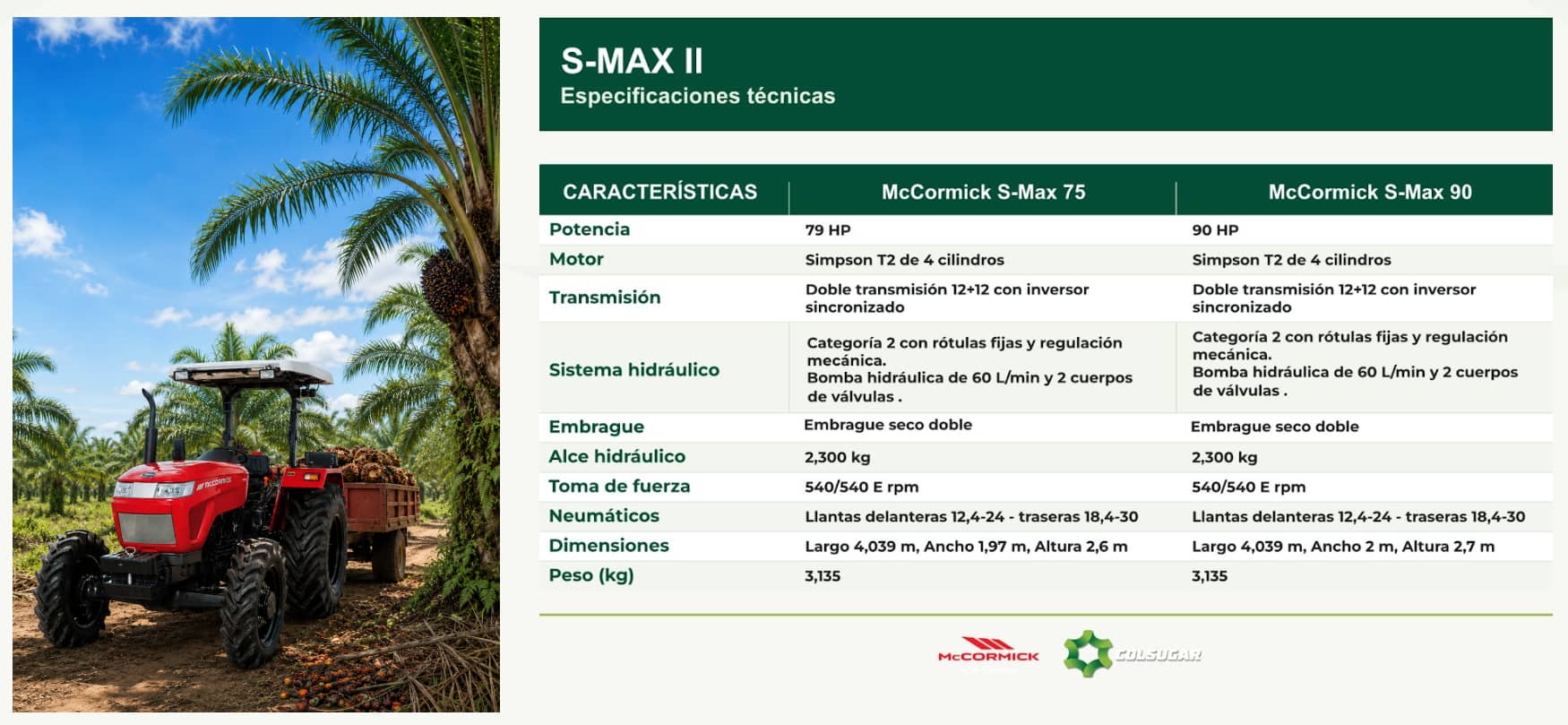 McCORMICK

S-MAX II
Especificaciones técnicas

| CARACTERÍSTICAS | McCormick S-Max 75 | McCormick S-Max 90 |
|---|---|---|
| Potencia | 79 HP | 90 HP |
| Motor | Simpson T2 de 4 cilindros | Simpson T2 de 4 cilindros |
| Transmisión | Doble transmisión 12+12 con inversor sincronizado | Doble transmisión 12+12 con inversor sincronizado |
| Sistema hidráulico | Categoría 2 con rótulas fijas y regulación mecánica. Bomba hidráulica de 60 L/min y 2 cuerpos de válvulas . | Categoría 2 con rótulas fijas y regulación mecánica. Bomba hidráulica de 60 L/min y 2 cuerpos de válvulas . |
| Embrague | Embrague seco doble | Embrague seco doble |
| Alce hidráulico | 2,300 kg | 2,300 kg |
| Toma de fuerza | 540/540 E rpm | 540/540 E rpm |
| Neumáticos | Llantas delanteras 12,4-24 - traseras 18,4-30 | Llantas delanteras 12,4-24 - traseras 18,4-30 |
| Dimensiones | Largo 4,039 m, Ancho 1,97 m, Altura 2,6 m | Largo 4,039 m, Ancho 2 m, Altura 2,7 m |
| Peso (kg) | 3,135 | 3,135 |

McCORMICK COLSUGAR